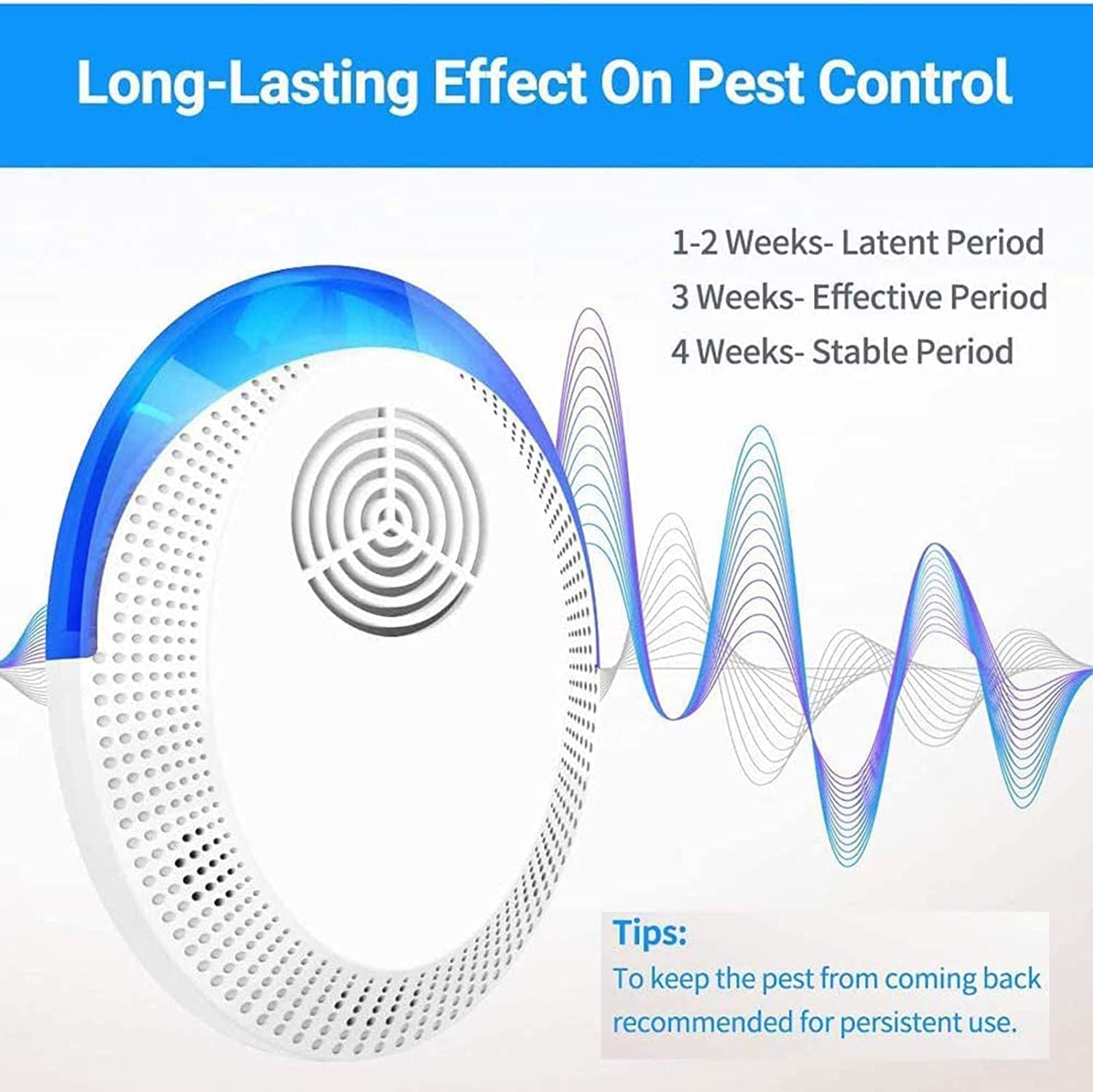 Long-Lasting Effect On Pest Control

1-2 Weeks- Latent Period
3 Weeks- Effective Period
4 Weeks- Stable Period

Tips:
To keep the pest from coming back recommended for persistent use.